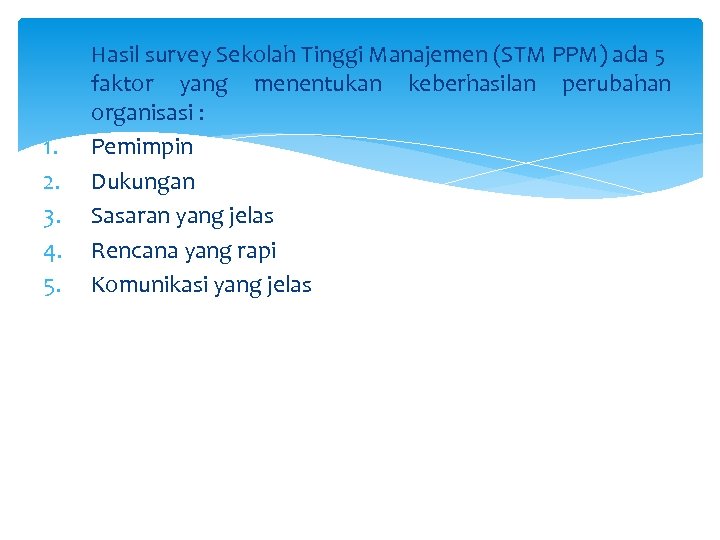 Hasil survey Sekolah Tinggi Manajemen (STM PPM) ada 5 faktor yang menentukan keberhasilan perubahan organisasi :

1. Pemimpin
2. Dukungan
3. Sasaran yang jelas
4. Rencana yang rapi
5. Komunikasi yang jelas